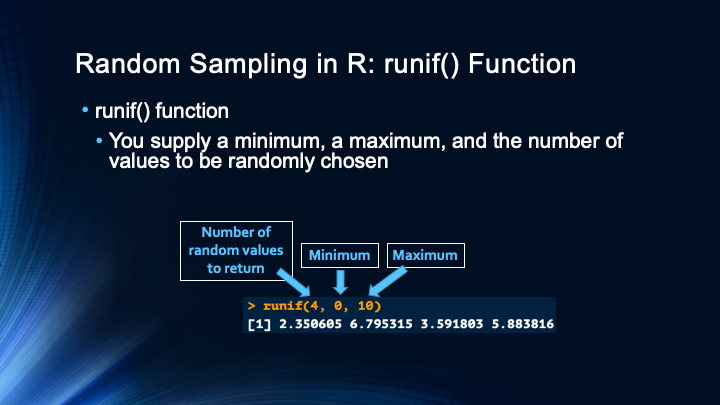 Random Sampling in R: runif() Function

• runif() function

• You supply a minimum, a maximum, and the number of values to be randomly chosen

Number of random values to return

Minimum

Maximum

> runif(4, 0, 10)
[1] 2.350605 6.795315 3.591803 5.883816